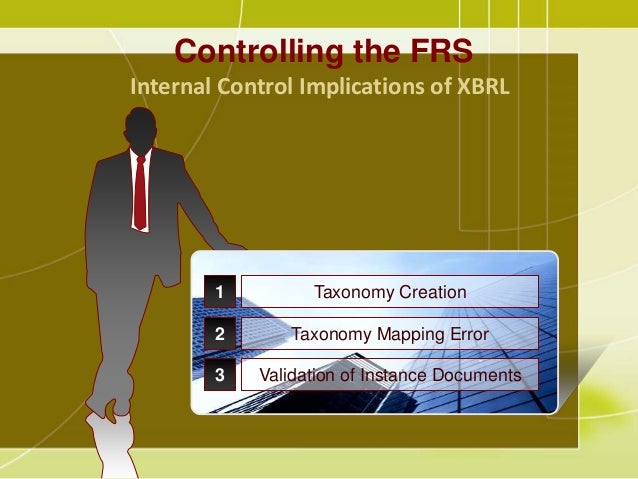 Controlling the FRS
Internal Control Implications of XBRL

1 Taxonomy Creation

2 Taxonomy Mapping Error

3 Validation of Instance Documents